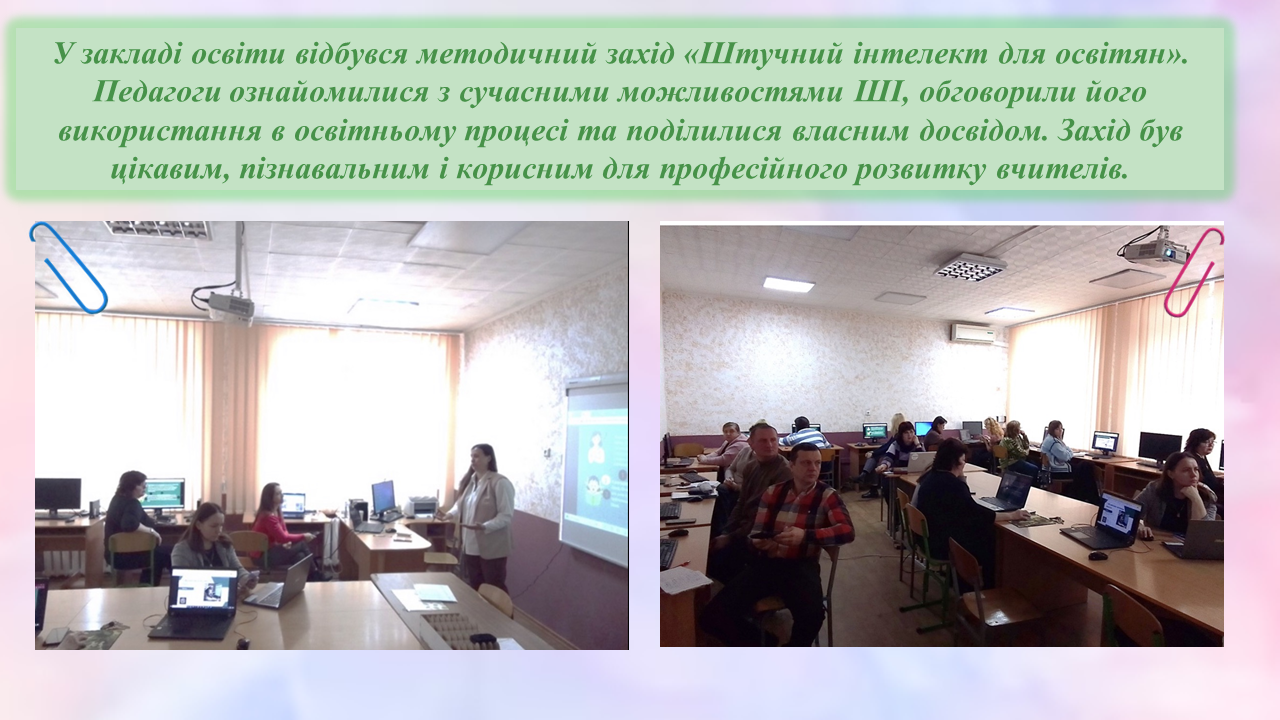 У закладі освіти відбувся методичний захід «Штучний інтелект для освітян». Педагоги ознайомилися з сучасними можливостями ШІ, обговорили його використання в освітньому процесі та поділилися власним досвідом. Захід був цікавим, пізнавальним і корисним для професійного розвитку вчителів.